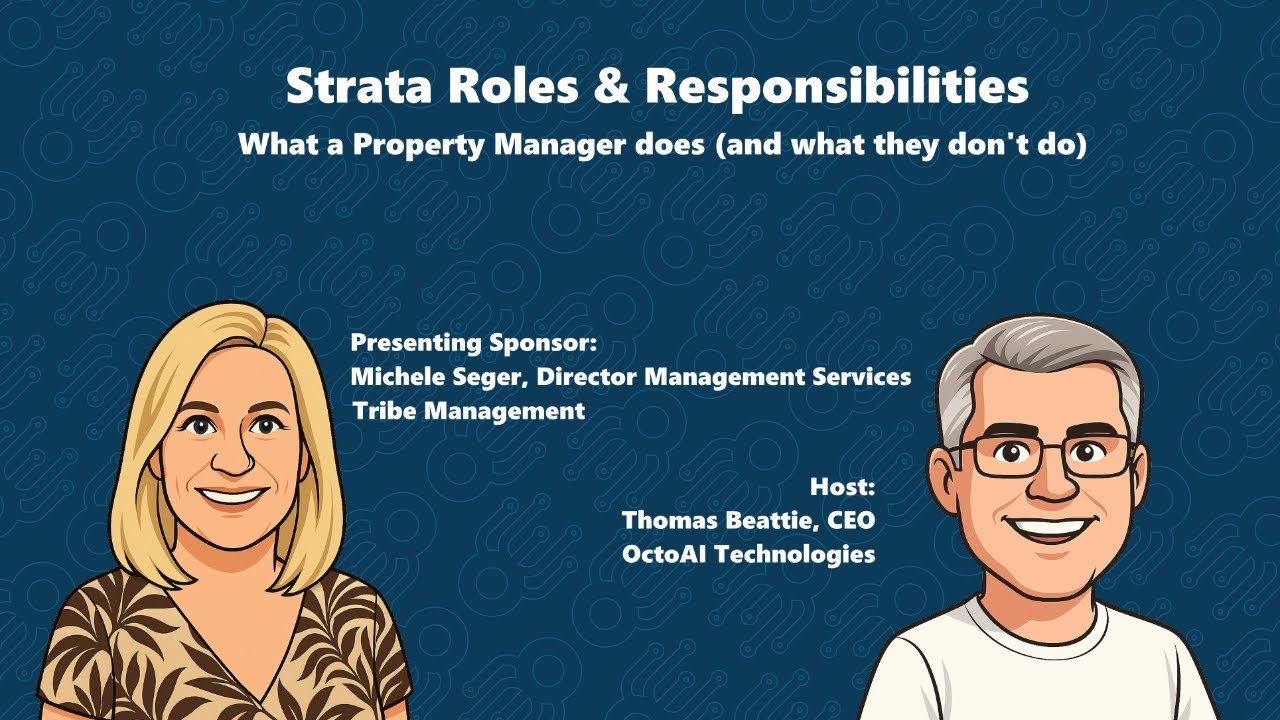 Strata Roles & Responsibilities
What a Property Manager does (and what they don't do)

Presenting Sponsor:
Michele Seger, Director Management Services
Tribe Management

Host:
Thomas Beattie, CEO
OctoAI Technologies